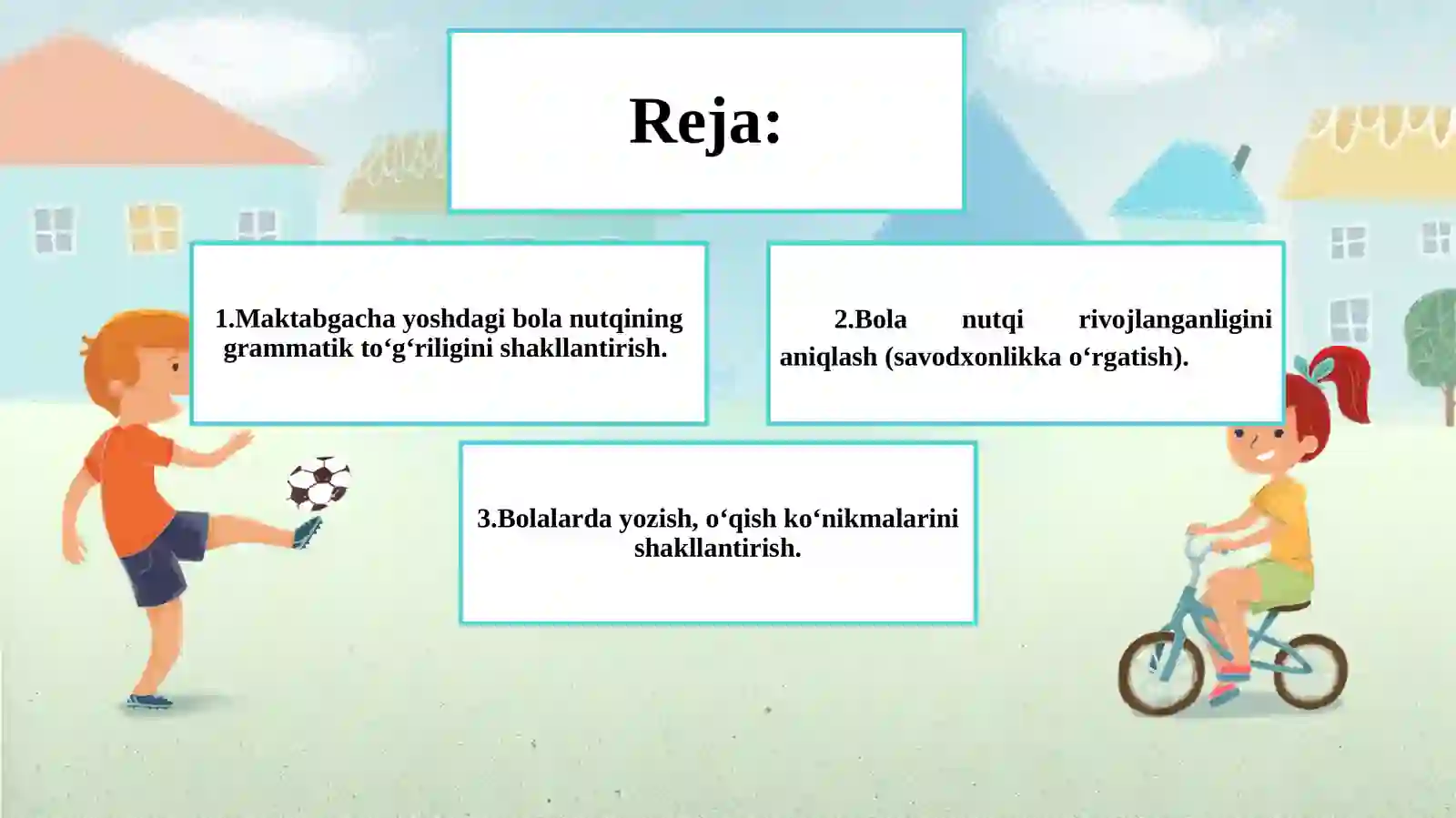 Reja:

1.Maktabgacha yoshdagi bola nutqining grammatik to‘g‘riligini shakllantirish.

2.Bola nutqi rivojlanganligini aniqlash (savodxonlikka o‘rgatish).

3.Bolalarda yozish, o‘qish ko‘nikmalarini shakllantirish.